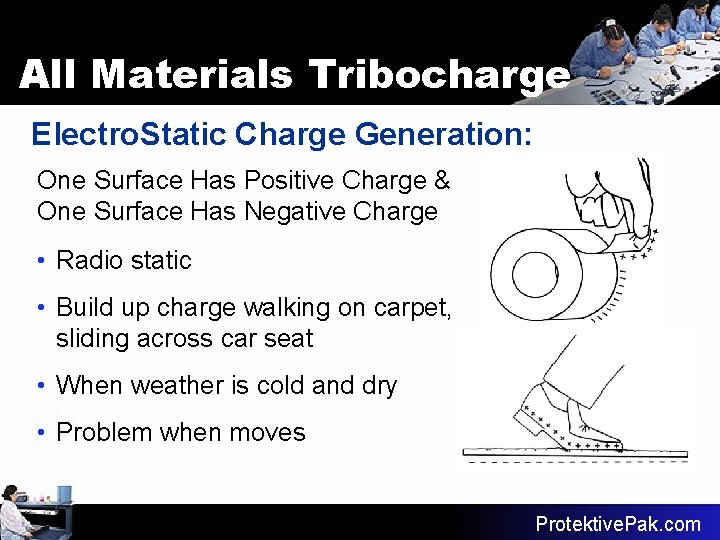 All Materials Tribocharge

ElectroStatic Charge Generation:

One Surface Has Positive Charge & One Surface Has Negative Charge

• Radio static

• Build up charge walking on carpet, sliding across car seat

• When weather is cold and dry

• Problem when moves

ProtektivePak.com